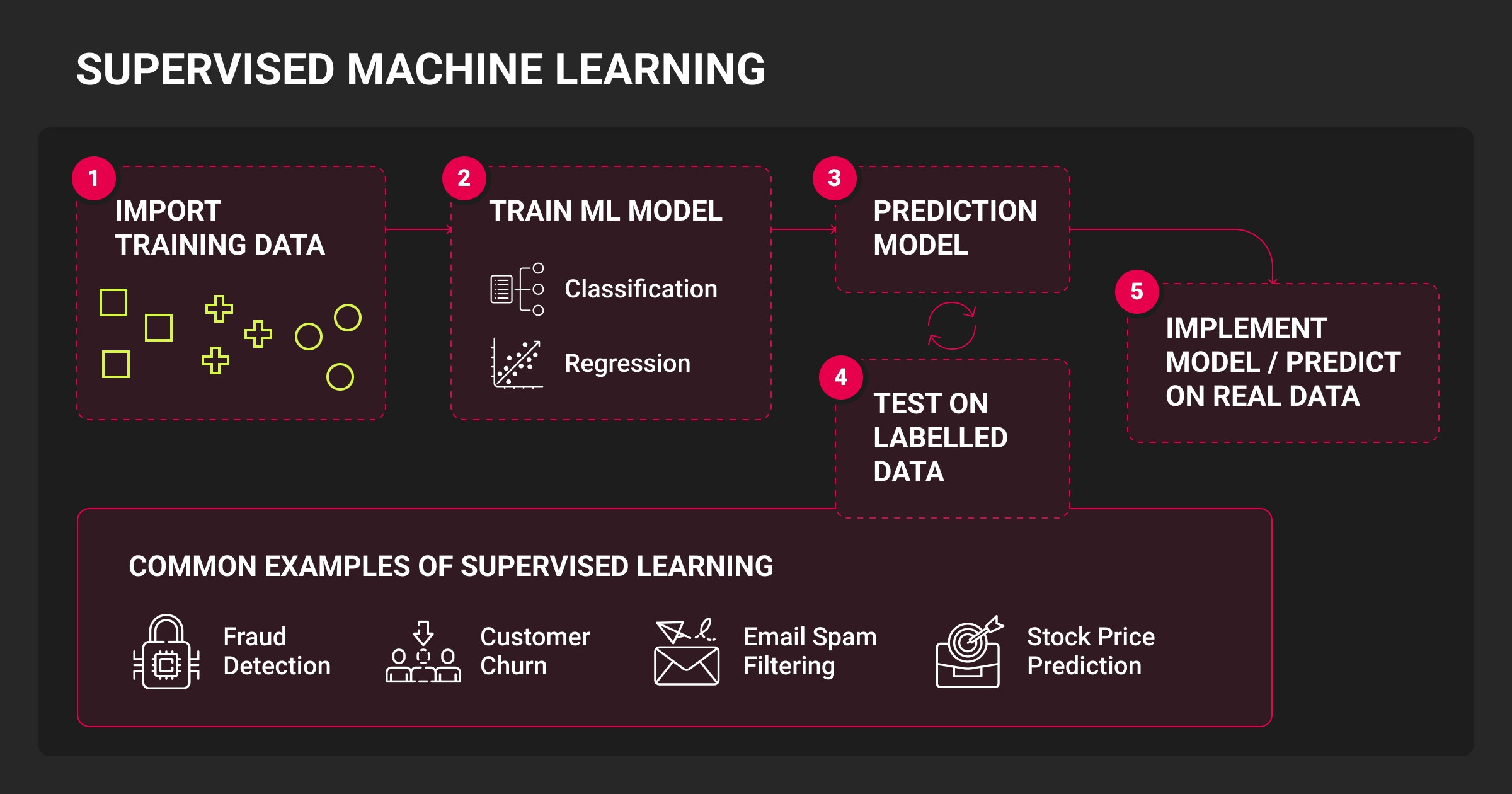 SUPERVISED MACHINE LEARNING

1
IMPORT TRAINING DATA

2
TRAIN ML MODEL

Classification

Regression

3
PREDICTION MODEL

4
TEST ON LABELLED DATA

5
IMPLEMENT MODEL / PREDICT ON REAL DATA

COMMON EXAMPLES OF SUPERVISED LEARNING

Fraud Detection

Customer Churn

Email Spam Filtering

Stock Price Prediction